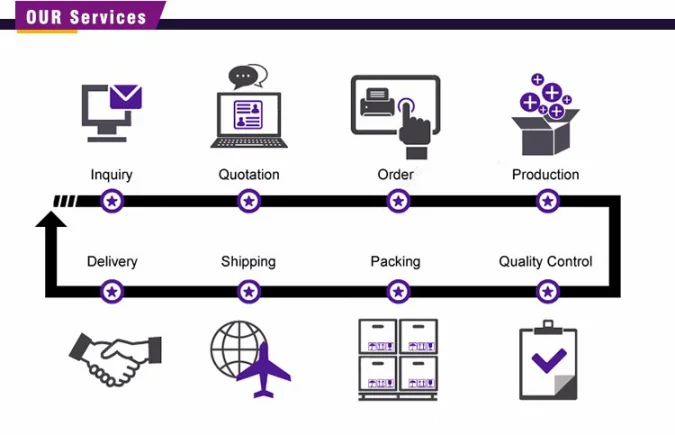 OUR Services

Inquiry

Quotation

Order

Production

Delivery

Shipping

Packing

Quality Control